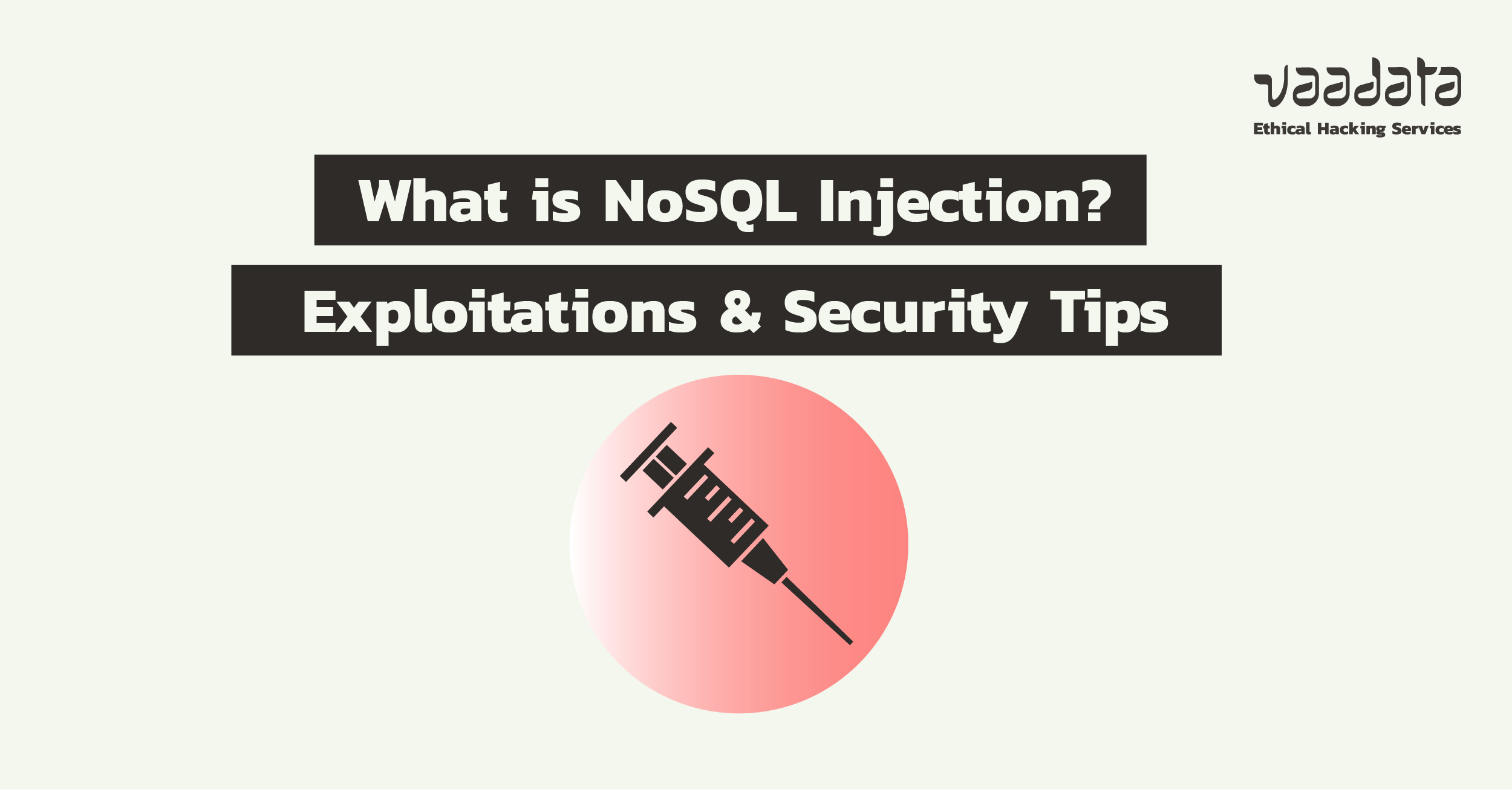 vaadata
Ethical Hacking Services

What is NoSQL Injection?
Exploitations & Security Tips